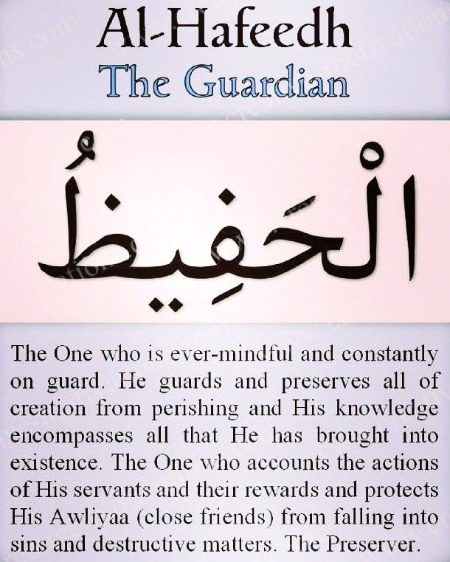 Al-Hafeedh
The Guardian

الْحَفِيظُ

The One who is ever-mindful and constantly on guard. He guards and preserves all of creation from perishing and His knowledge encompasses all that He has brought into existence. The One who accounts the actions of His servants and their rewards and protects His Awliyaa (close friends) from falling into sins and destructive matters. The Preserver.